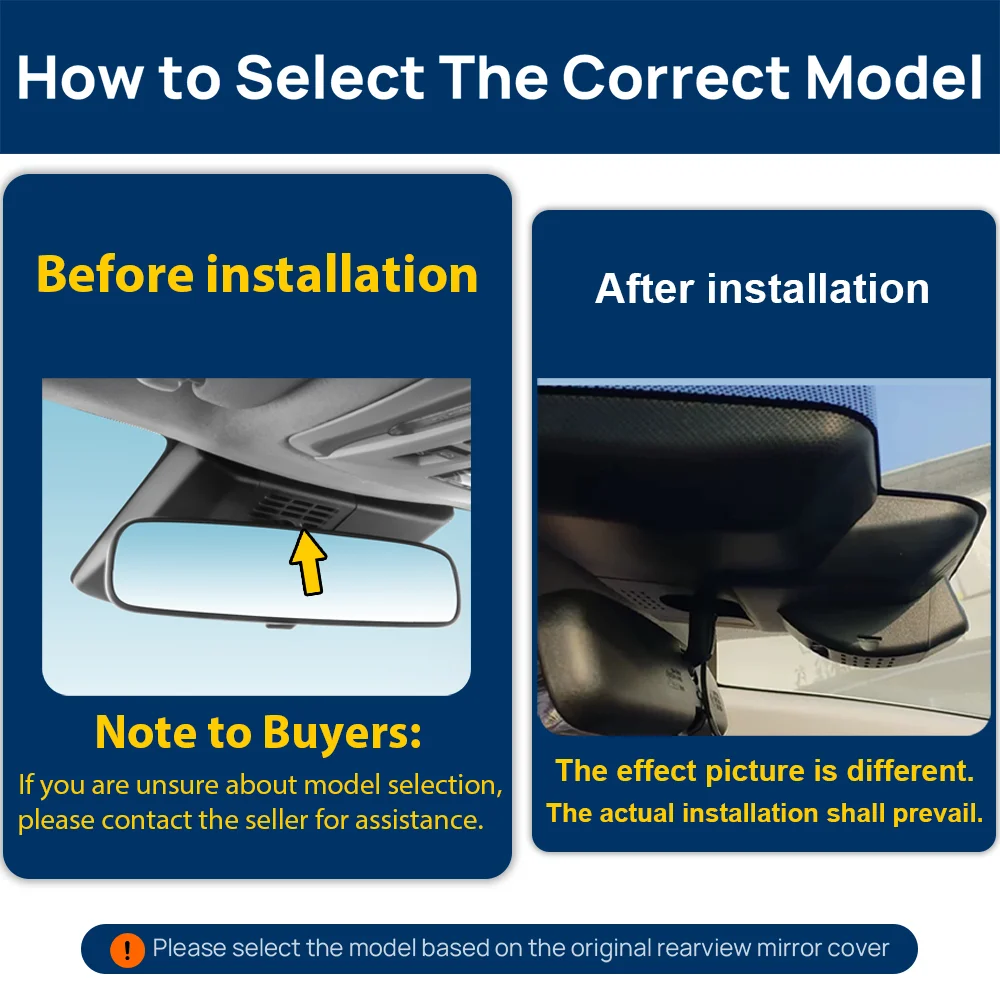 How to Select The Correct Model

Before installation

Note to Buyers:

If you are unsure about model selection, please contact the seller for assistance.

After installation

The effect picture is different.

The actual installation shall prevail.

! Please select the model based on the original rearview mirror cover